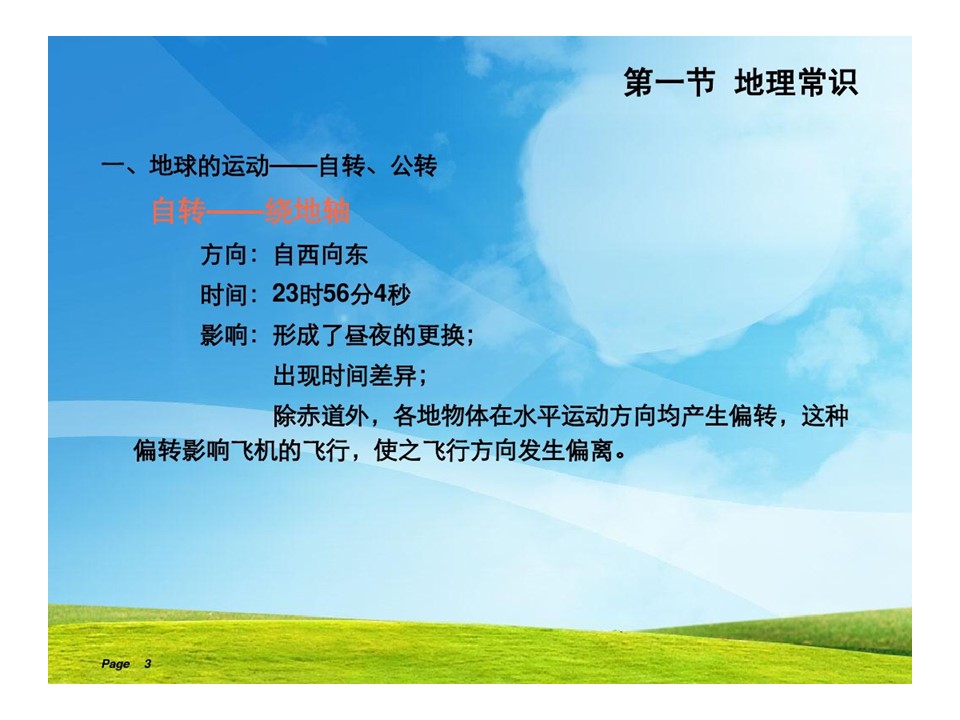 第一节 地理常识

一、地球的运动——自转、公转

自转——绕地轴

方向：自西向东

时间：23时56分4秒

影响：形成了昼夜的更换；

出现时间差异；

除赤道外，各地物体在水平运动方向均产生偏转，这种偏转影响飞机的飞行，使之飞行方向发生偏离。

Page 3